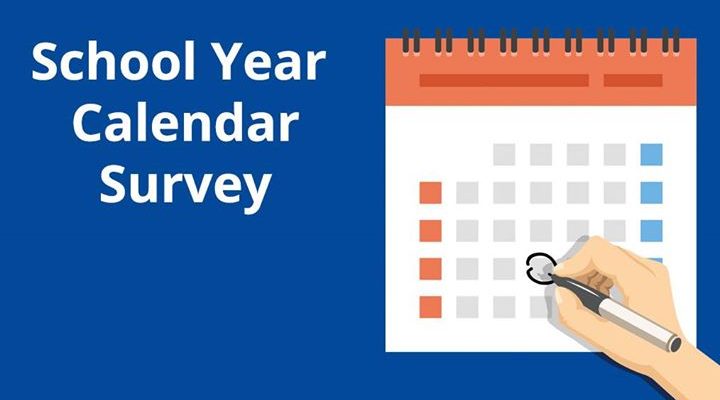 School Year
Calendar
Survey